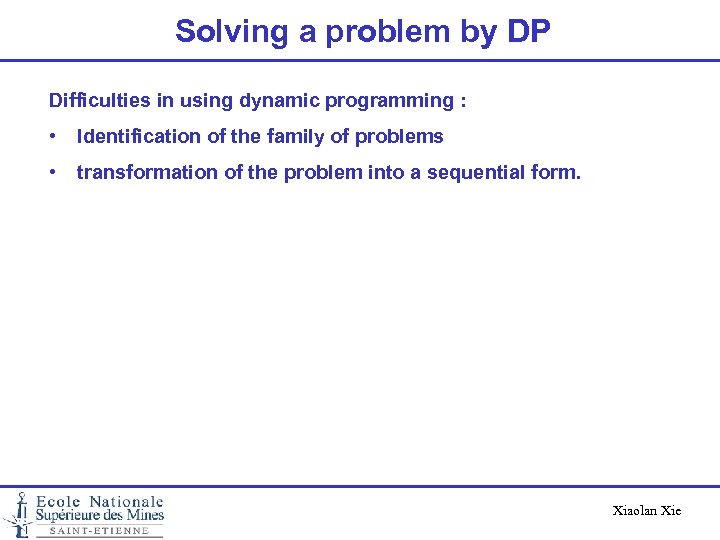 Solving a problem by DP

Difficulties in using dynamic programming :

• Identification of the family of problems

• transformation of the problem into a sequential form.

Ecole Nationale Supérieure des Mines SAINT-ETIENNE

Xiaolan Xie